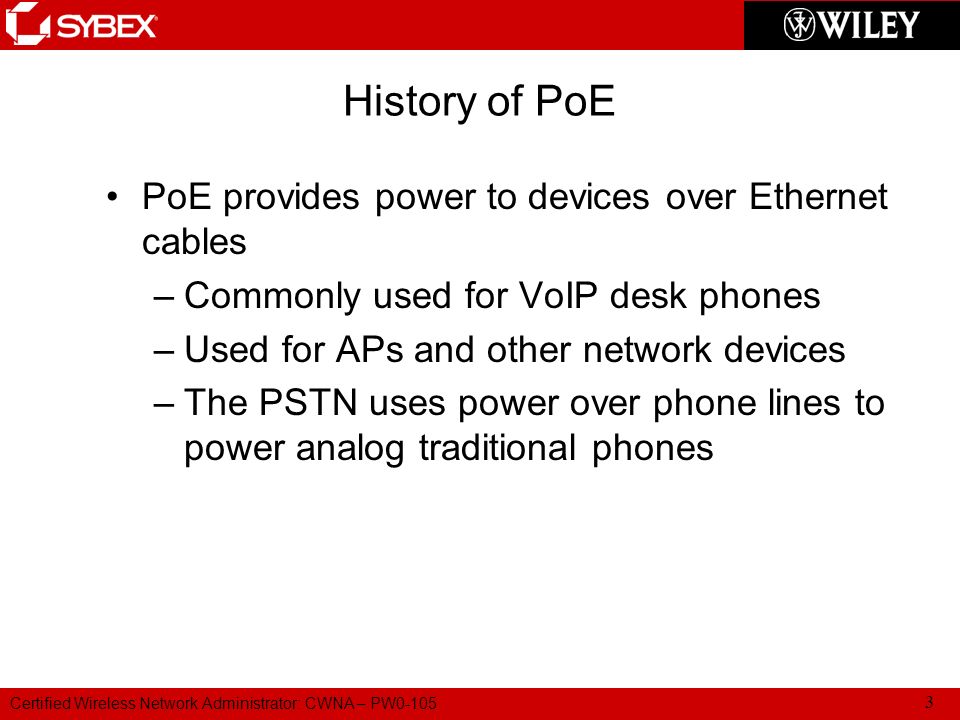 SYBEX

WILEY

History of PoE

• PoE provides power to devices over Ethernet cables

– Commonly used for VoIP desk phones

– Used for APs and other network devices

– The PSTN uses power over phone lines to power analog traditional phones

Certified Wireless Network Administrator: CWNA – PW0-105

3